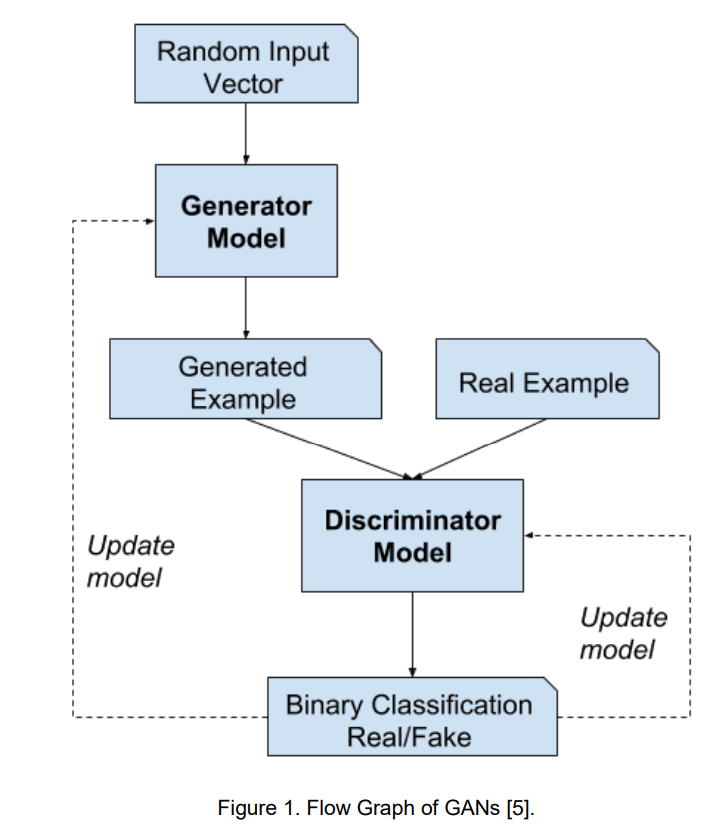 Random Input Vector

Generator Model

Generated Example

Real Example

Discriminator Model

Update model

Update model

Binary Classification Real/Fake

Figure 1. Flow Graph of GANs [5].